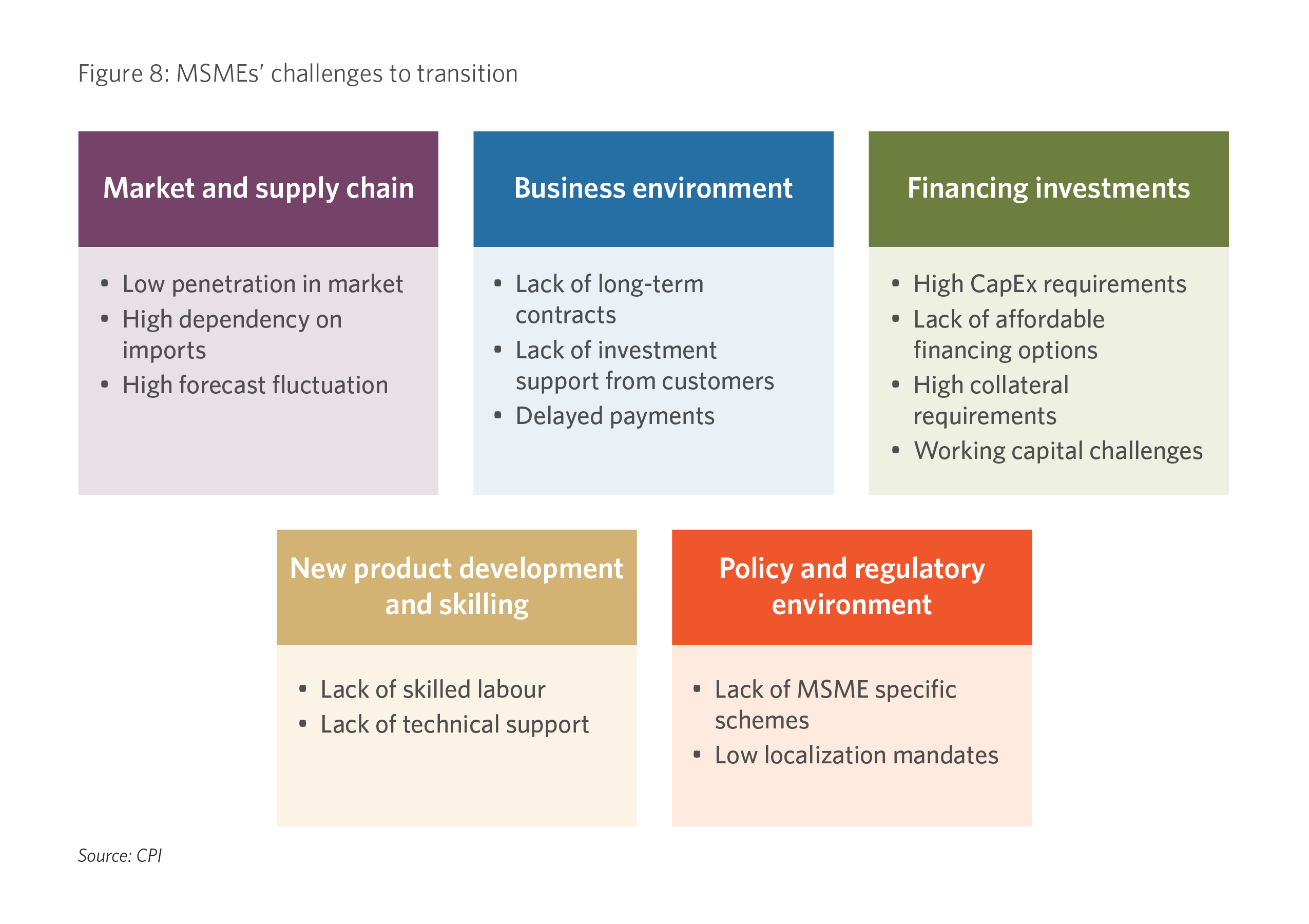 Figure 8: MSMEs' challenges to transition

Market and supply chain

- Low penetration in market
- High dependency on imports
- High forecast fluctuation

Business environment

- Lack of long-term contracts
- Lack of investment support from customers
- Delayed payments

Financing investments

- High CapEx requirements
- Lack of affordable financing options
- High collateral requirements
- Working capital challenges

New product development and skilling

- Lack of skilled labour
- Lack of technical support

Policy and regulatory environment

- Lack of MSME specific schemes
- Low localization mandates

Source: CPI